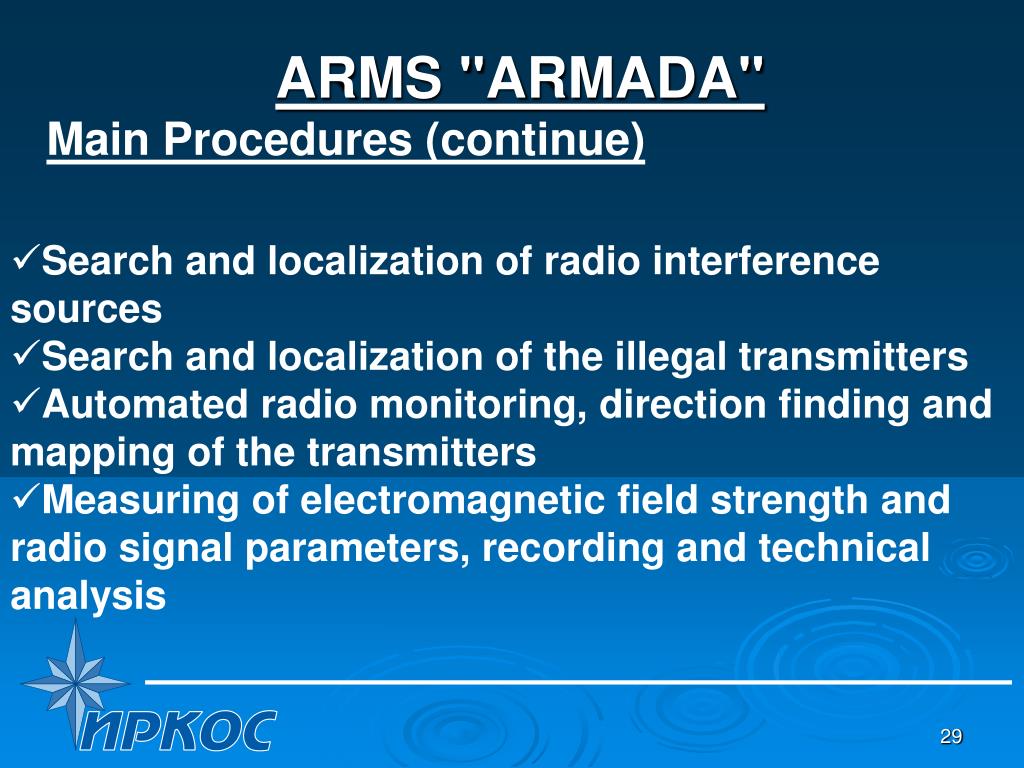 ARMS "ARMADA"

Main Procedures (continue)

✓Search and localization of radio interference sources
✓Search and localization of the illegal transmitters
✓Automated radio monitoring, direction finding and mapping of the transmitters
✓Measuring of electromagnetic field strength and radio signal parameters, recording and technical analysis

ИРКОС

29